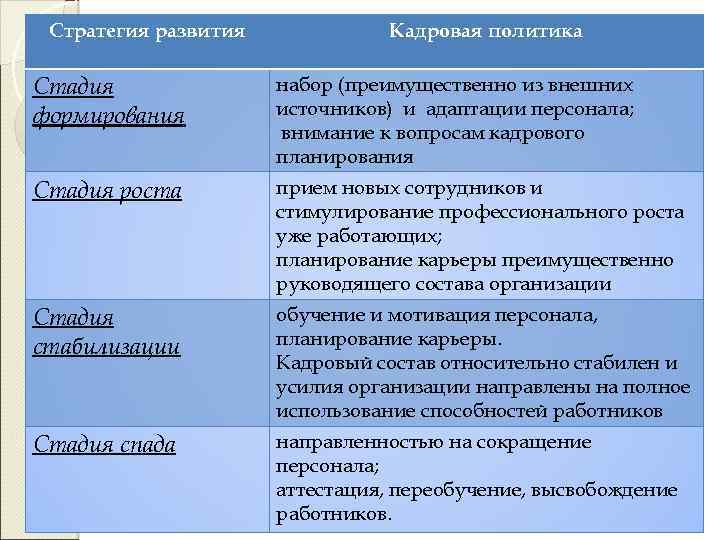 | Стратегия развития | Кадровая политика |
|---|---|
| Стадия формирования | набор (преимущественно из внешних источников) и адаптации персонала; внимание к вопросам кадрового планирования |
| Стадия роста | прием новых сотрудников и стимулирование профессионального роста уже работающих; планирование карьеры преимущественно руководящего состава организации |
| Стадия стабилизации | обучение и мотивация персонала, планирование карьеры. Кадровый состав относительно стабилен и усилия организации направлены на полное использование способностей работников |
| Стадия спада | направленностью на сокращение персонала; аттестация, переобучение, высвобождение работников. |